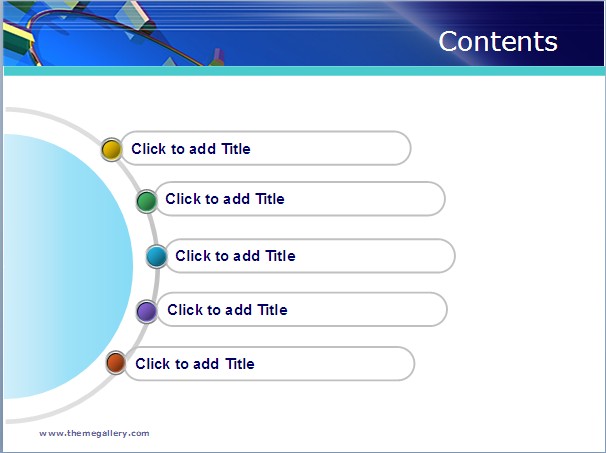 Contents

Click to add Title

Click to add Title

Click to add Title

Click to add Title

Click to add Title

www.themegallery.com